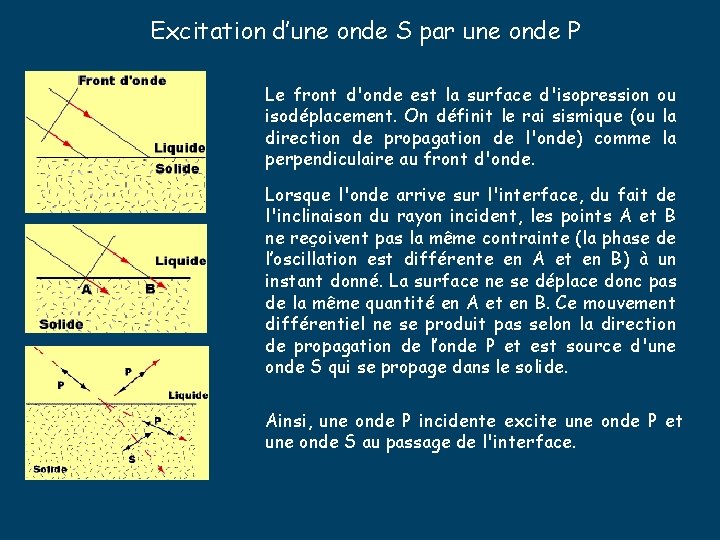 Excitation d'une onde S par une onde P

Front d'onde

Liquide

Solide

Liquide

A

B

Solide

P

P

Liquide

P

S

Solide

Le front d'onde est la surface d'isopression ou isodéplacement. On définit le rai sismique (ou la direction de propagation de l'onde) comme la perpendiculaire au front d'onde.

Lorsque l'onde arrive sur l'interface, du fait de l'inclinaison du rayon incident, les points A et B ne reçoivent pas la même contrainte (la phase de l'oscillation est différente en A et en B) à un instant donné. La surface ne se déplace donc pas de la même quantité en A et en B. Ce mouvement différentiel ne se produit pas selon la direction de propagation de l'onde P et est source d'une onde S qui se propage dans le solide.

Ainsi, une onde P incidente excite une onde P et une onde S au passage de l'interface.